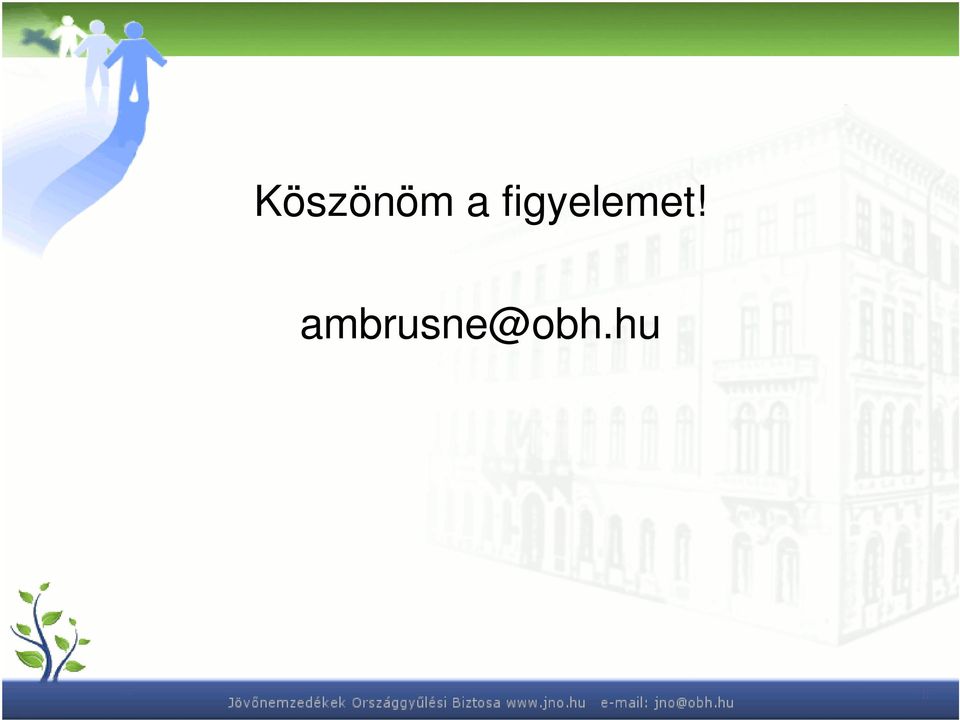 Köszönöm a figyelemet!

ambrusne@obh.hu

Jövőnemzedékek Országgyűlési Biztosa www.jno.hu e-mail: jno@obh.hu